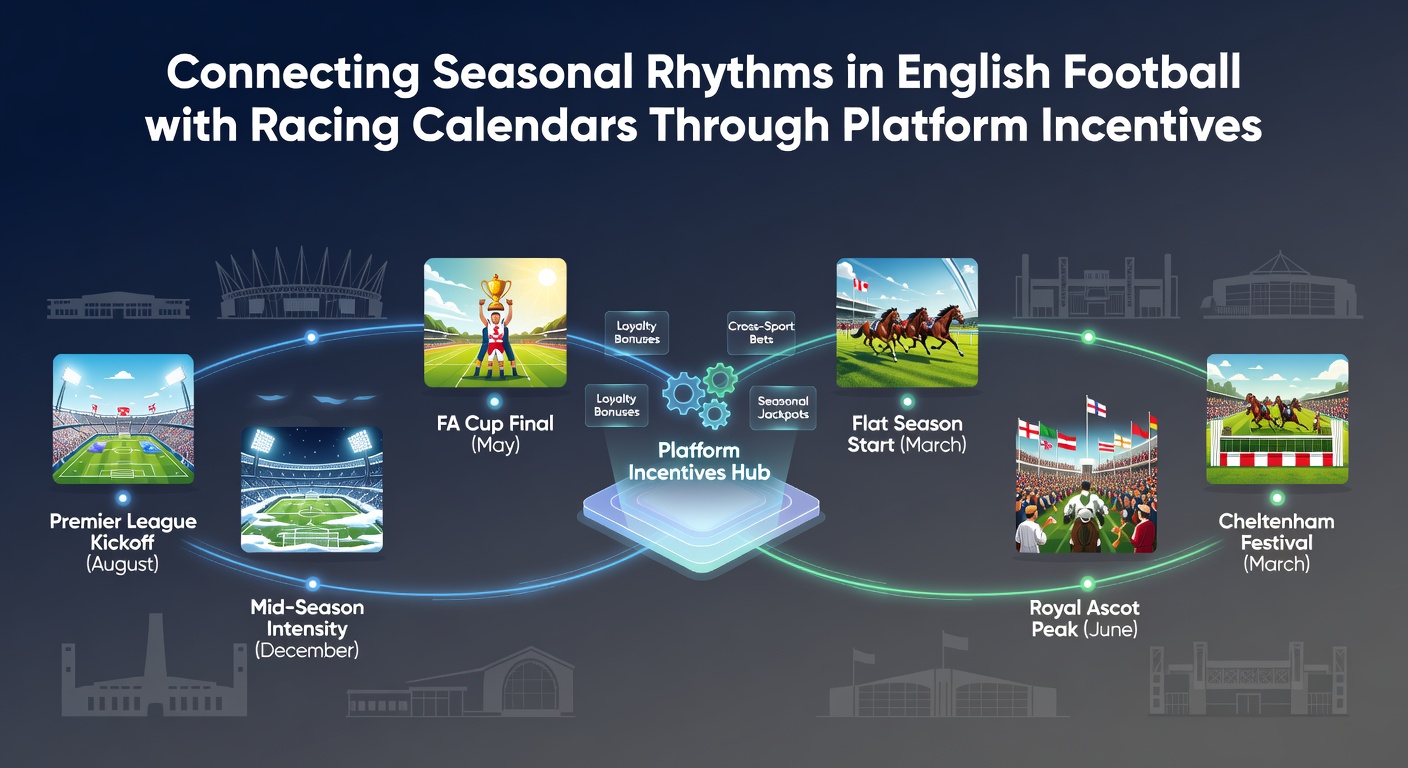 Connecting Seasonal Rhythms in English Football with Racing Calendars Through Platform Incentives

Premier League Kickoff (August)

Mid-Season Intensity (December)

FA Cup Final (May)

Loyalty Bonuses

Cross-Sport Bets

Loyalty Bonuses

Seasonal Jackpots

Platform Incentives Hub

Flat Season Start (March)

Royal Ascot Peak (June)

Cheltenham Festival (March)